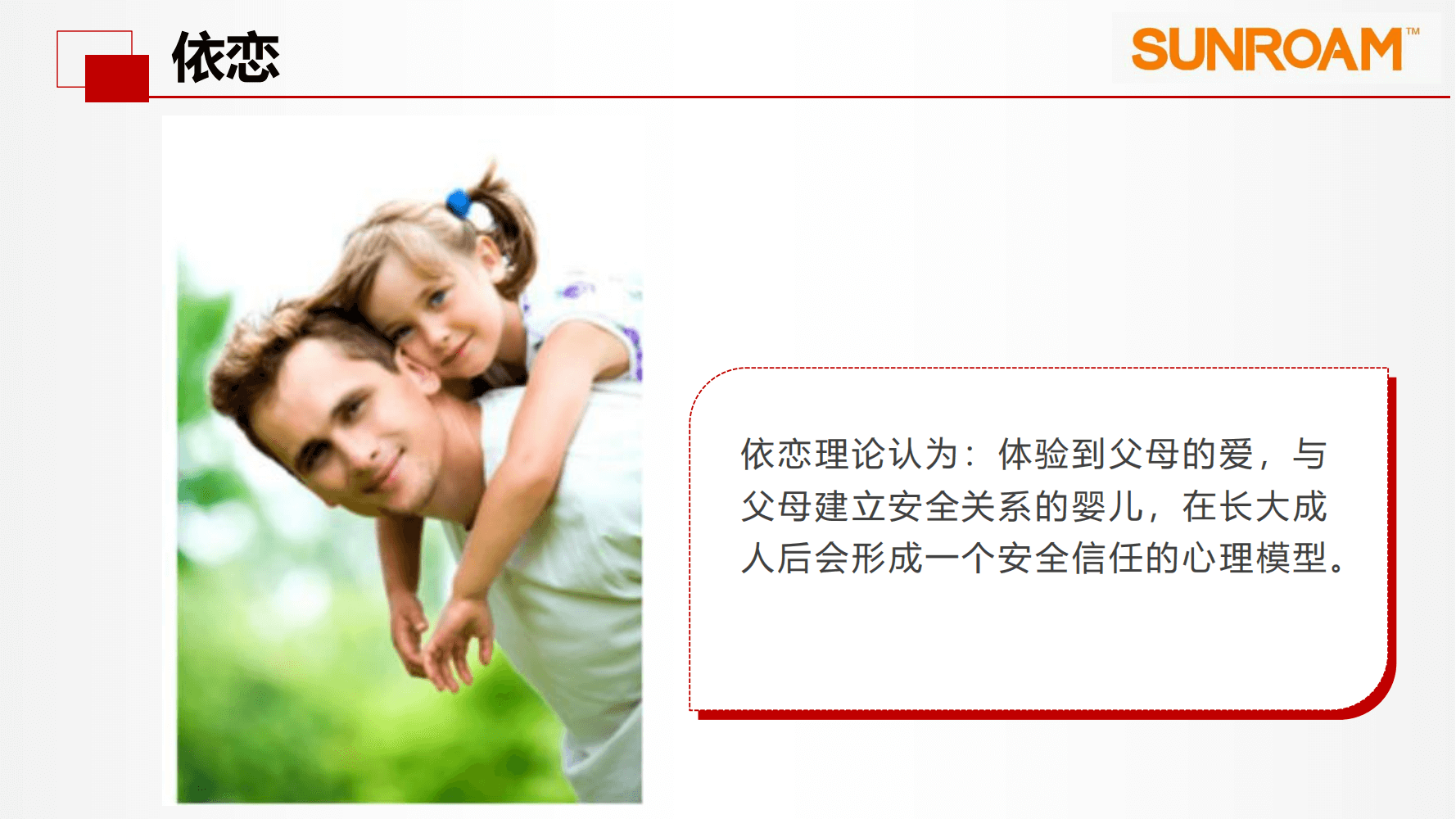 依恋

SUNROAM™

依恋理论认为：体验到父母的爱，与父母建立安全关系的婴儿，在长大成人后会形成一个安全信任的心理模型。